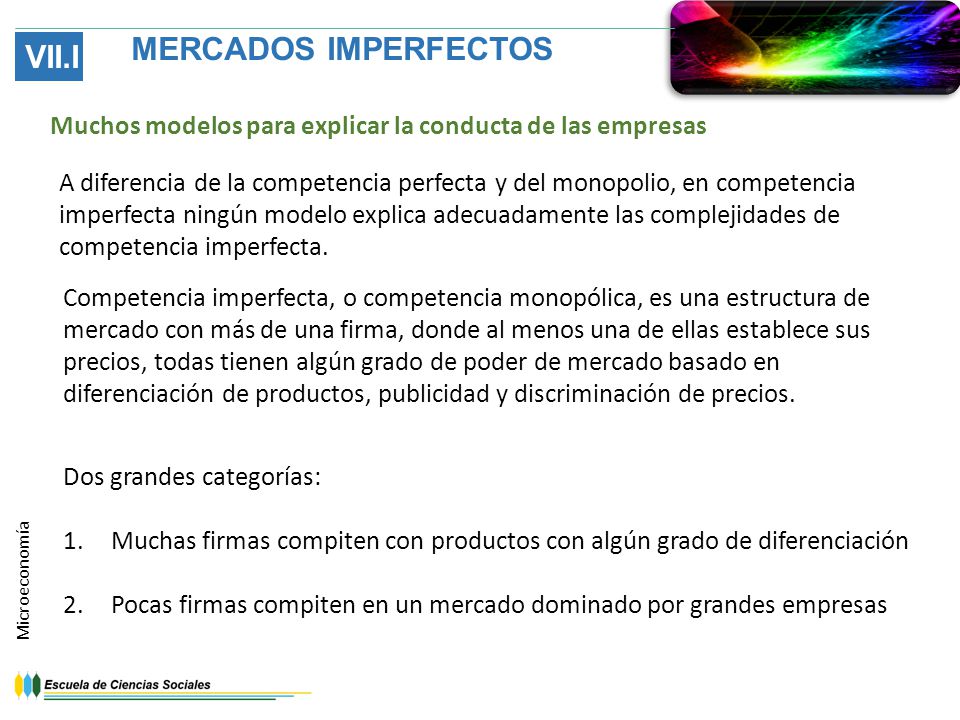 VII.I MERCADOS IMPERFECTOS

Muchos modelos para explicar la conducta de las empresas

A diferencia de la competencia perfecta y del monopolio, en competencia imperfecta ningún modelo explica adecuadamente las complejidades de competencia imperfecta.

Competencia imperfecta, o competencia monopólica, es una estructura de mercado con más de una firma, donde al menos una de ellas establece sus precios, todas tienen algún grado de poder de mercado basado en diferenciación de productos, publicidad y discriminación de precios.

Dos grandes categorías:

1. Muchas firmas compiten con productos con algún grado de diferenciación

2. Pocas firmas compiten en un mercado dominado por grandes empresas

Microeconomía

Escuela de Ciencias Sociales